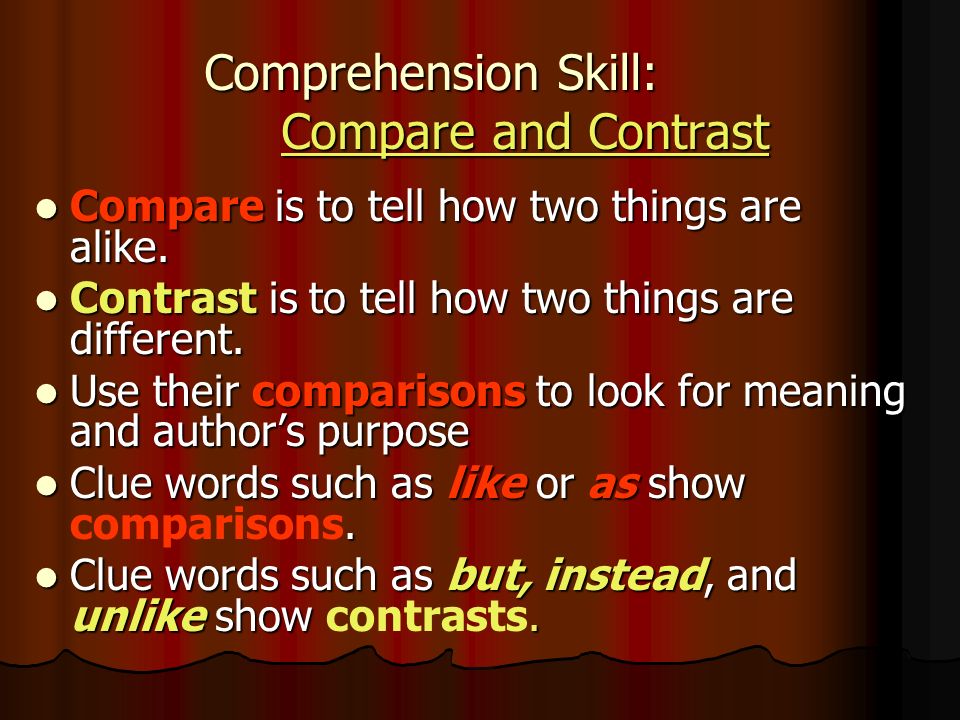 Comprehension Skill:
Compare and Contrast

- Compare is to tell how two things are alike.
- Contrast is to tell how two things are different.
- Use their comparisons to look for meaning and author's purpose
- Clue words such as like or as show comparisons.
- Clue words such as but, instead, and unlike show contrasts.